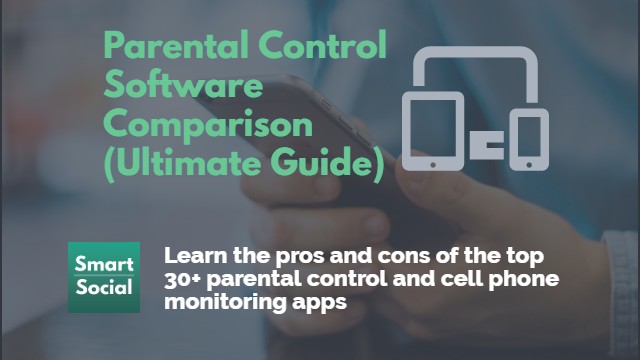 Parental Control Software Comparison (Ultimate Guide)

Smart Social

Learn the pros and cons of the top 30+ parental control and cell phone monitoring apps